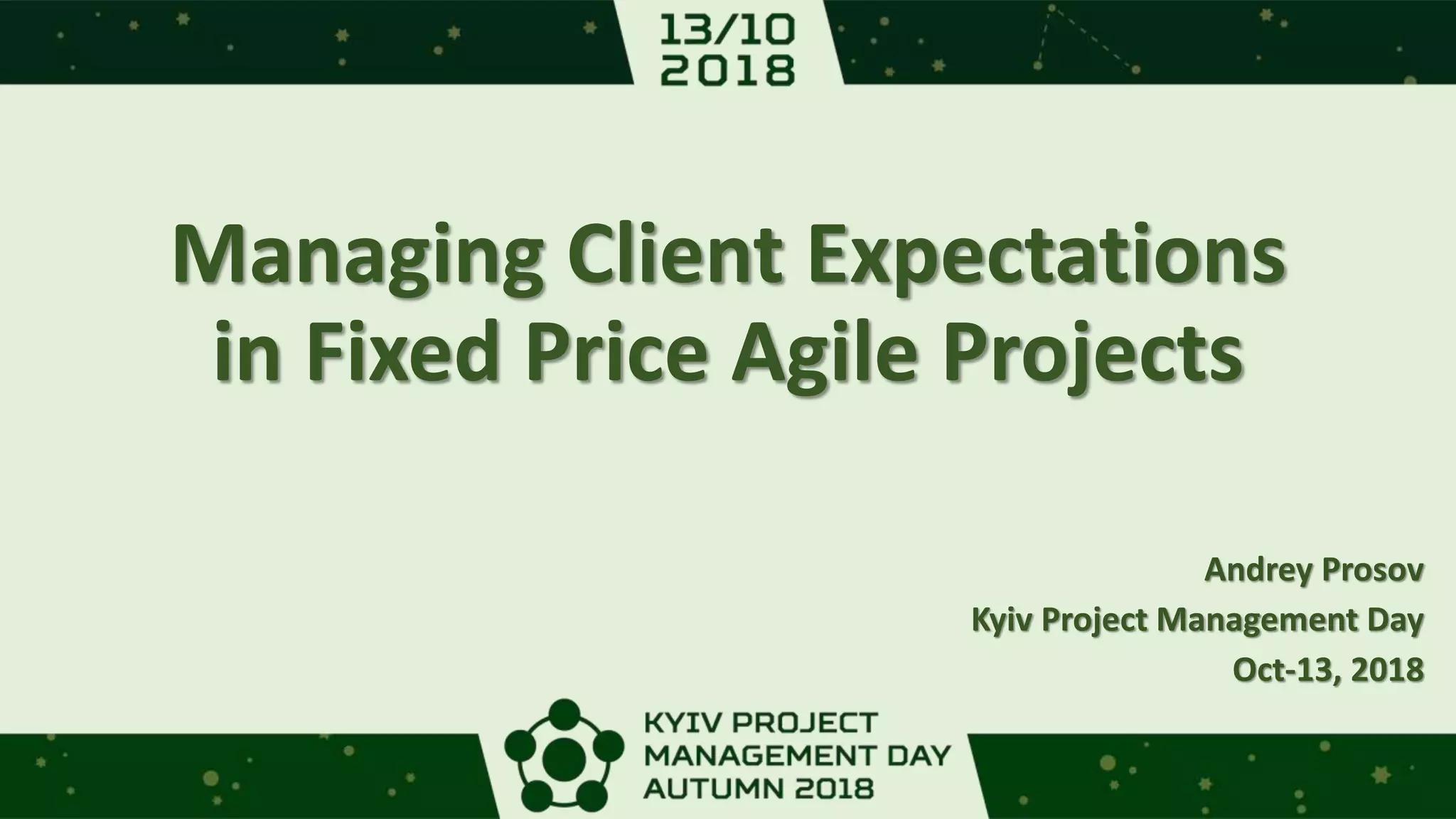 13/10
2018

Managing Client Expectations in Fixed Price Agile Projects

Andrey Prosov
Kyiv Project Management Day
Oct-13, 2018

KYIV PROJECT
MANAGEMENT DAY
AUTUMN 2018